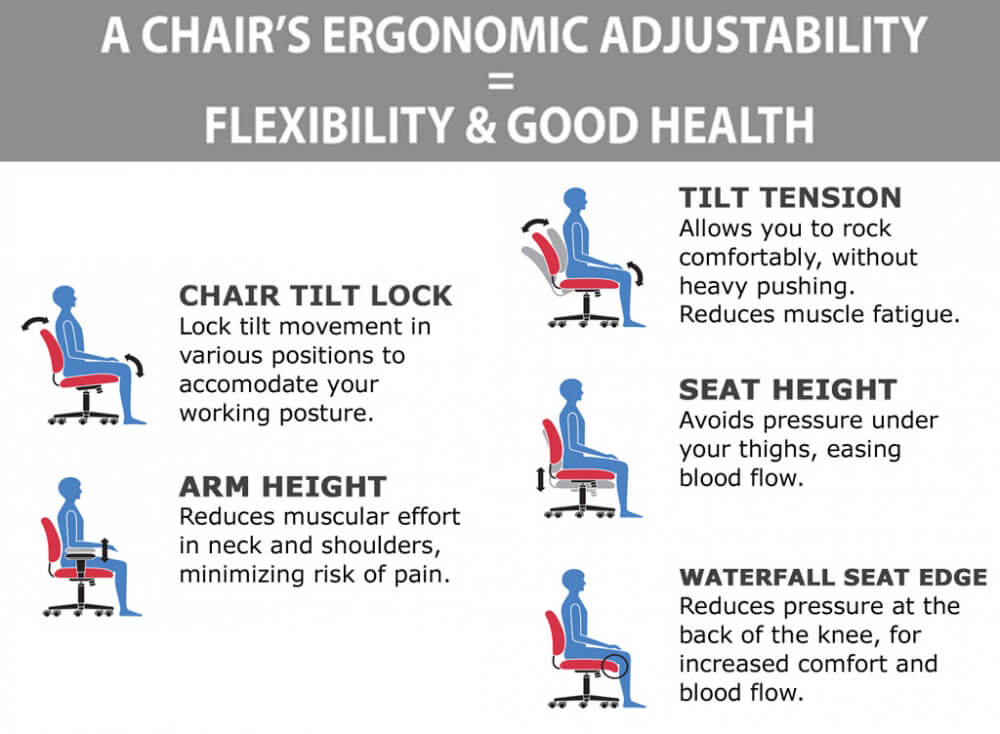 A CHAIR'S ERGONOMIC ADJUSTABILITY
=
FLEXIBILITY & GOOD HEALTH

CHAIR TILT LOCK
Lock tilt movement in various positions to accomodate your working posture.

ARM HEIGHT
Reduces muscular effort in neck and shoulders, minimizing risk of pain.

TILT TENSION
Allows you to rock comfortably, without heavy pushing. Reduces muscle fatigue.

SEAT HEIGHT
Avoids pressure under your thighs, easing blood flow.

WATERFALL SEAT EDGE
Reduces pressure at the back of the knee, for increased comfort and blood flow.